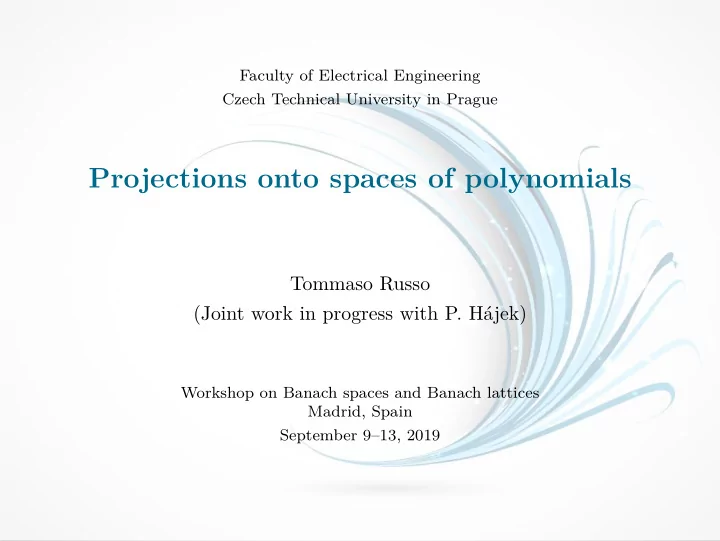 Faculty of Electrical Engineering
Czech Technical University in Prague

Projections onto spaces of polynomials

Tommaso Russo
(Joint work in progress with P. Hájek)

Workshop on Banach spaces and Banach lattices
Madrid, Spain
September 9–13, 2019